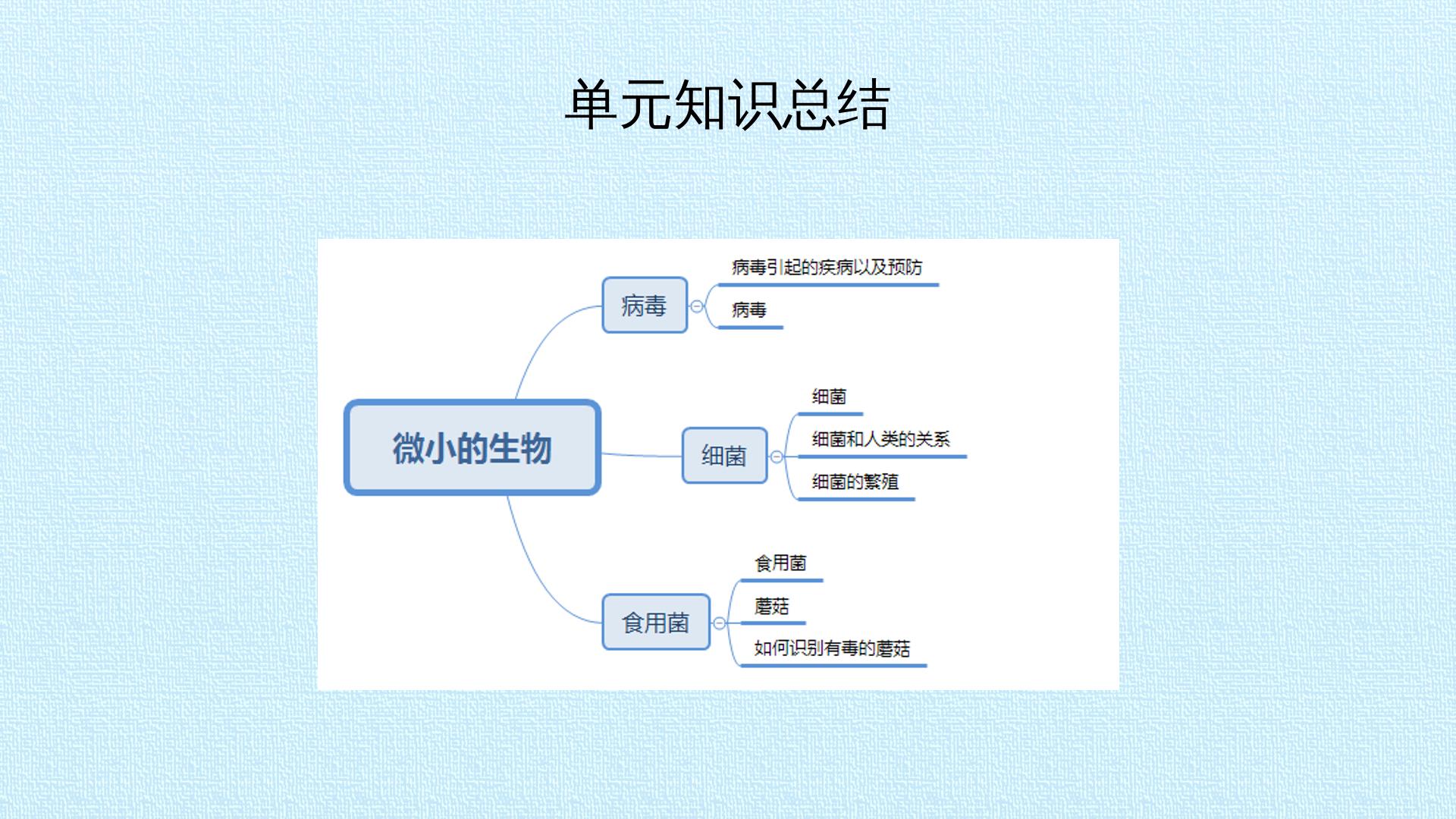 单元知识总结

微小的生物

病毒
病毒引起的疾病以及预防
病毒

细菌
细菌
细菌和人类的关系
细菌的繁殖

食用菌
食用菌
蘑菇
如何识别有毒的蘑菇